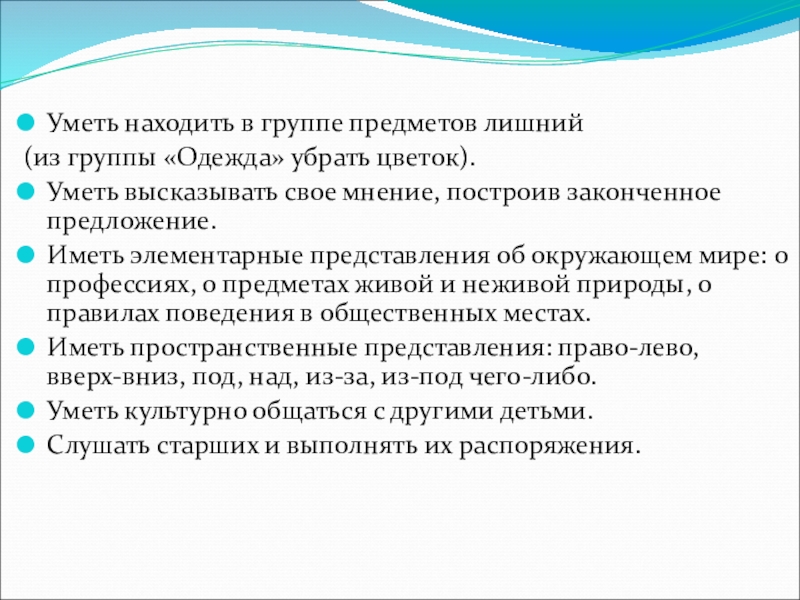 Уметь находить в группе предметов лишний
(из группы «Одежда» убрать цветок).

Уметь высказывать свое мнение, построив законченное предложение.

Иметь элементарные представления об окружающем мире: о профессиях, о предметах живой и неживой природы, о правилах поведения в общественных местах.

Иметь пространственные представления: право-лево, вверх-вниз, под, над, из-за, из-под чего-либо.

Уметь культурно общаться с другими детьми.

Слушать старших и выполнять их распоряжения.